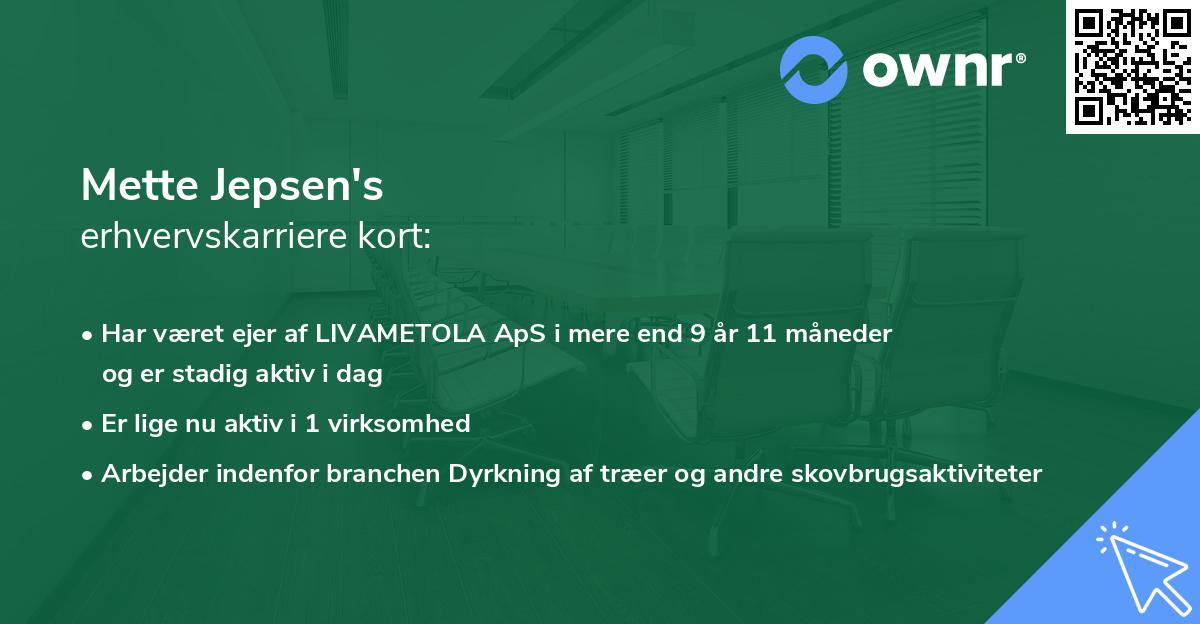 ownr®

Mette Jepsen's
erhvervskarriere kort:

• Har været ejer af LIVAMETOLA ApS i mere end 9 år 11 måneder og er stadig aktiv i dag

• Er lige nu aktiv i 1 virksomhed

• Arbejder indenfor branchen Dyrkning af træer og andre skovbrugsaktiviteter